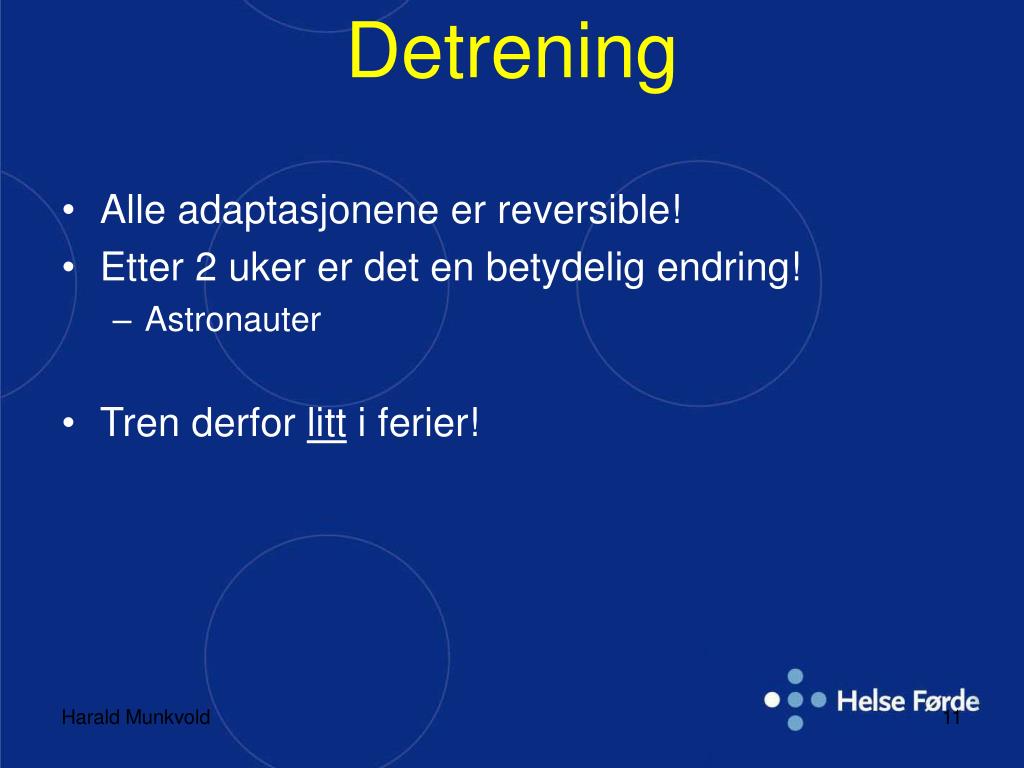 Detrening

• Alle adaptasjonene er reversible!
• Etter 2 uker er det en betydelig endring!
– Astronauter

• Tren derfor litt i ferier!

Harald Munkvold

Helse Førde

11